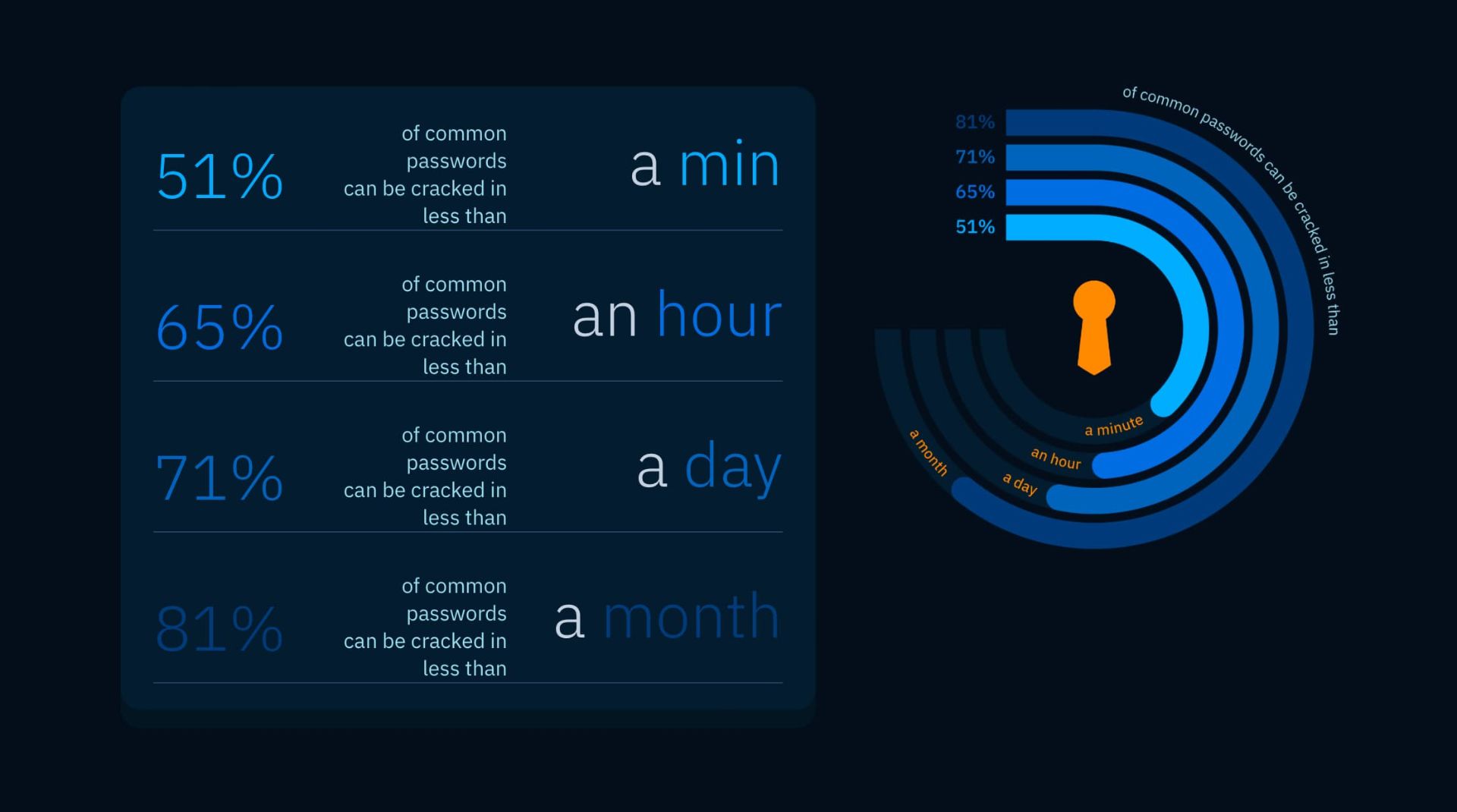 51% of common passwords can be cracked in less than a min

65% of common passwords can be cracked in less than an hour

71% of common passwords can be cracked in less than a day

81% of common passwords can be cracked in less than a month

of common passwords can be cracked in less than

81%
71%
65%
51%

a minute
an hour
a day
a month